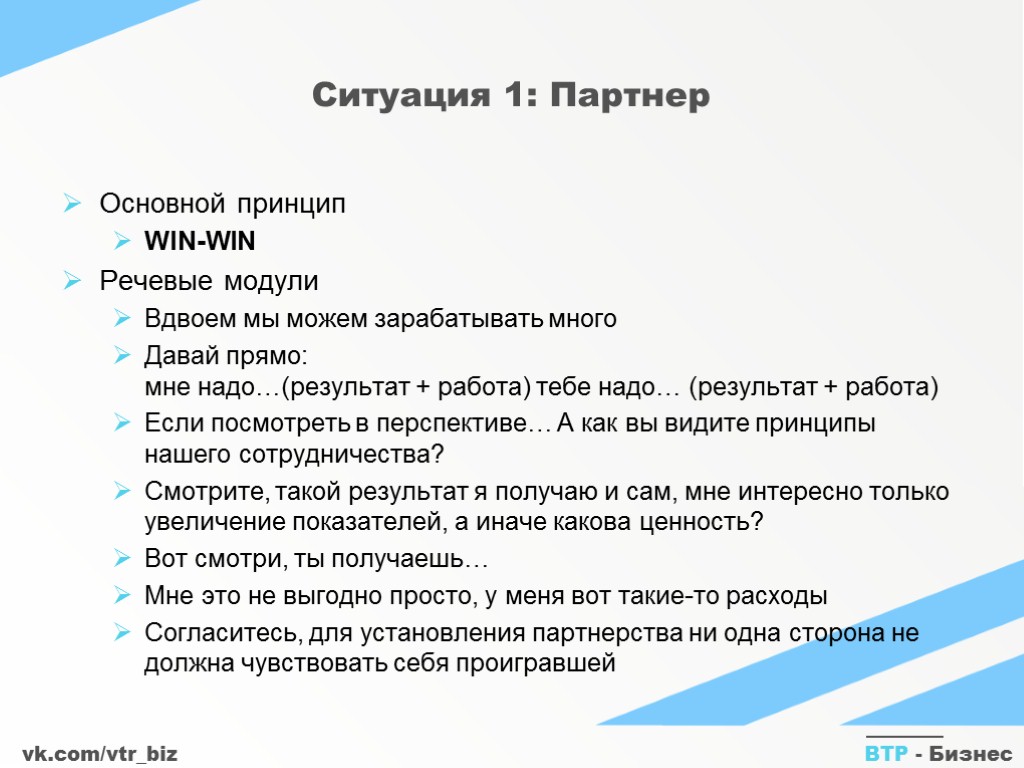 Ситуация 1: Партнер

Основной принцип

WIN-WIN

Речевые модули

Вдвоем мы можем зарабатывать много

Давай прямо:
мне надо…(результат + работа) тебе надо… (результат + работа)

Если посмотреть в перспективе… А как вы видите принципы нашего сотрудничества?

Смотрите, такой результат я получаю и сам, мне интересно только увеличение показателей, а иначе какова ценность?

Вот смотри, ты получаешь…

Мне это не выгодно просто, у меня вот такие-то расходы

Согласитесь, для установления партнерства ни одна сторона не должна чувствовать себя проигравшей

vk.com/vtr_biz

ВТР - Бизнес